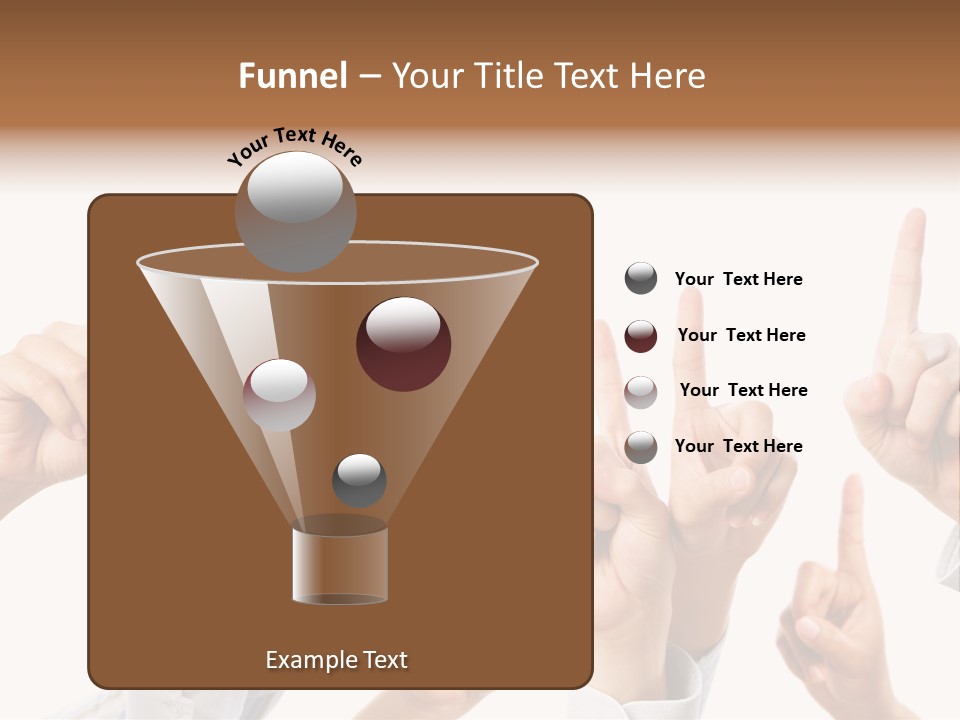 Funnel – Your Title Text Here

Your Text Here

Your Text Here

Your Text Here

Your Text Here

Your Text Here

Example Text